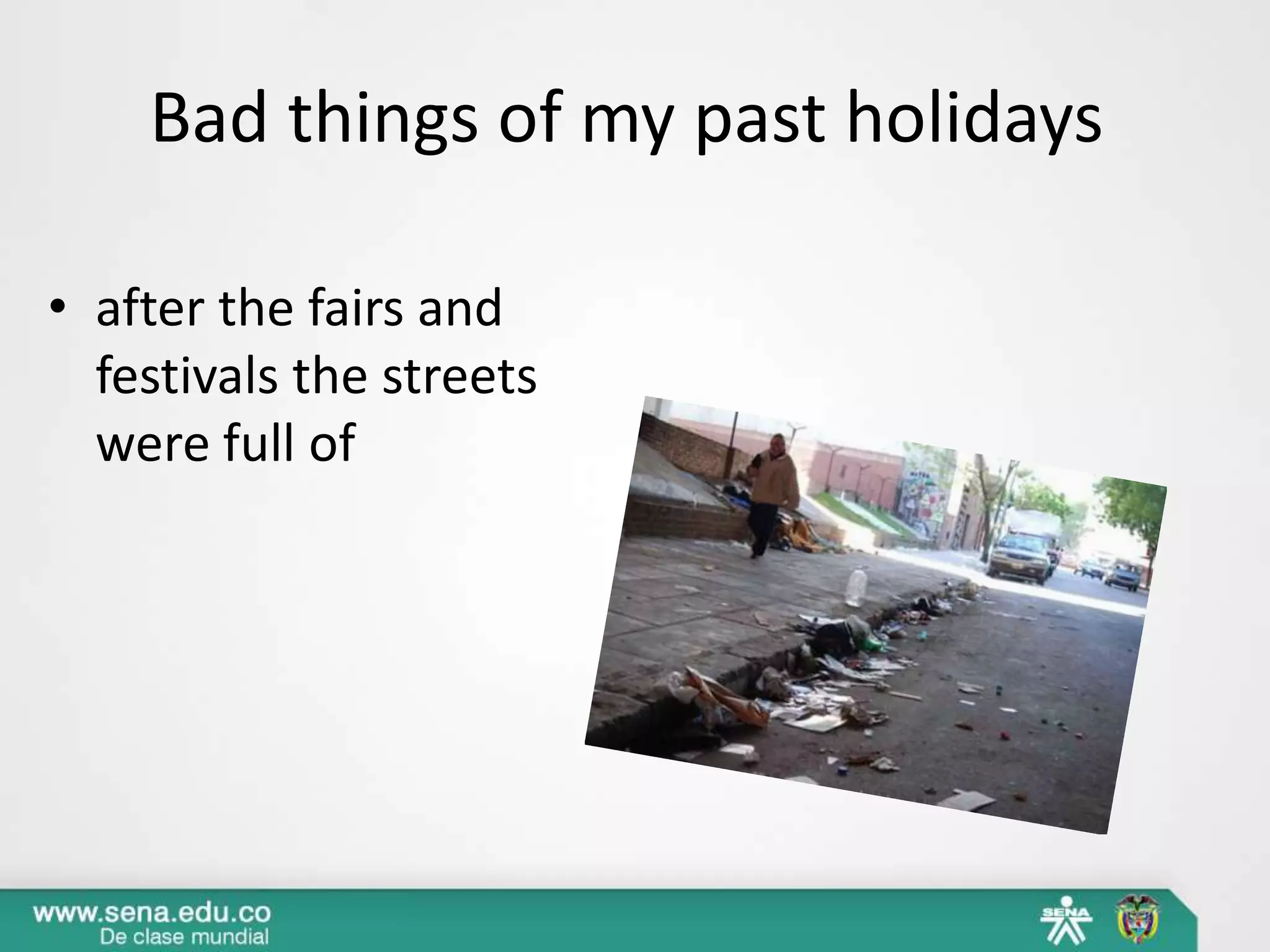 Bad things of my past holidays

• after the fairs and festivals the streets were full of

www.sena.edu.co
De clase mundial

SENA